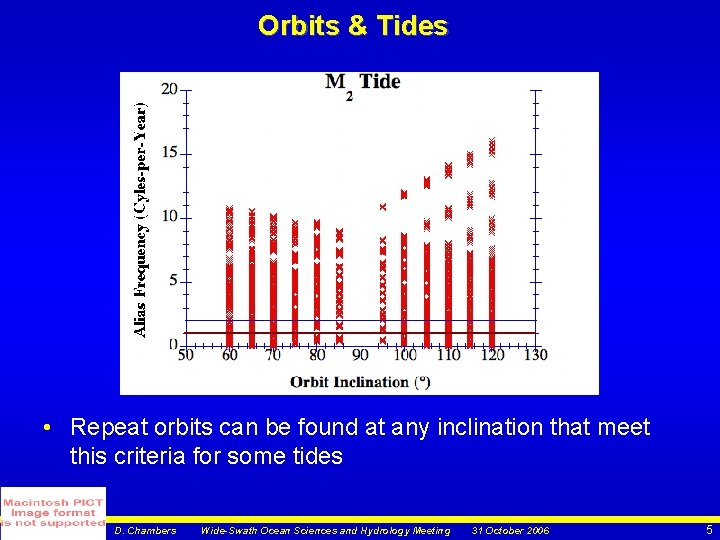 Orbits & Tides

$M_2$ Tide

Alias Frequency (Cyles-per-Year)

20
15
10
5
0

50 60 70 80 90 100 110 120 130

Orbit Inclination (°)

• Repeat orbits can be found at any inclination that meet this criteria for some tides

Macintosh PICT Image format is not supported

D. Chambers   Wide-Swath Ocean Sciences and Hydrology Meeting   31 October 2006   5